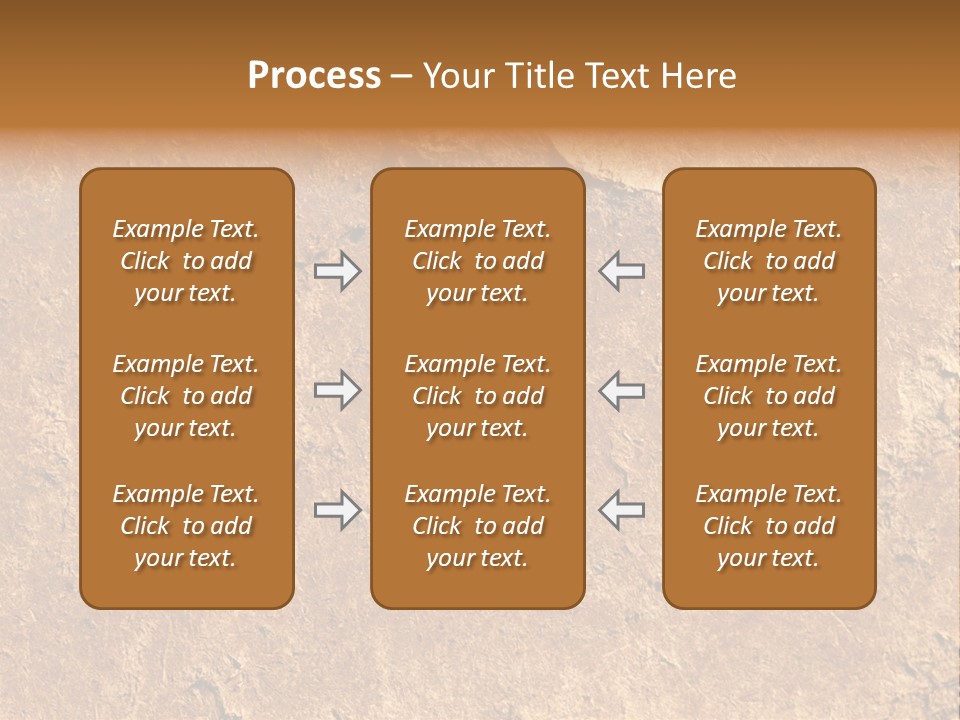 Process – Your Title Text Here

Example Text. Click to add your text.

Example Text. Click to add your text.

Example Text. Click to add your text.

Example Text. Click to add your text.

Example Text. Click to add your text.

Example Text. Click to add your text.

Example Text. Click to add your text.

Example Text. Click to add your text.

Example Text. Click to add your text.